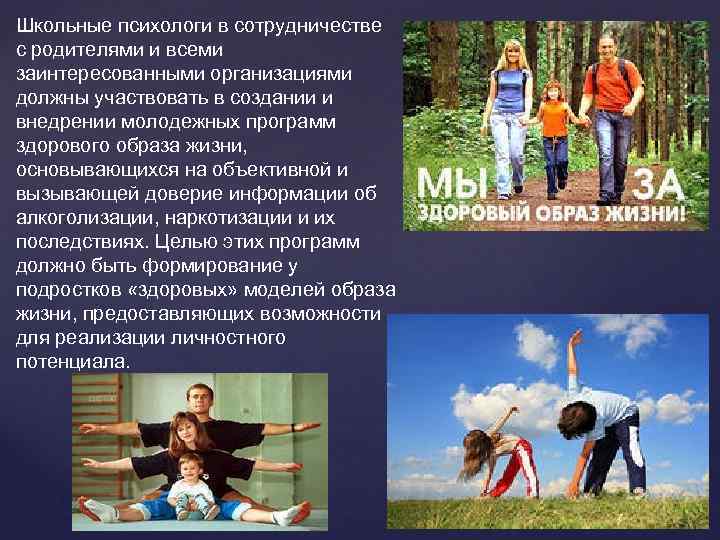 Школьные психологи в сотрудничестве с родителями и всеми заинтересованными организациями должны участвовать в создании и внедрении молодежных программ здорового образа жизни, основывающихся на объективной и вызывающей доверие информации об алкоголизации, наркотизации и их последствиях. Целью этих программ должно быть формирование у подростков «здоровых» моделей образа жизни, предоставляющих возможности для реализации личностного потенциала.

МЫ ЗА
ЗДОРОВЫЙ ОБРАЗ ЖИЗНИ!